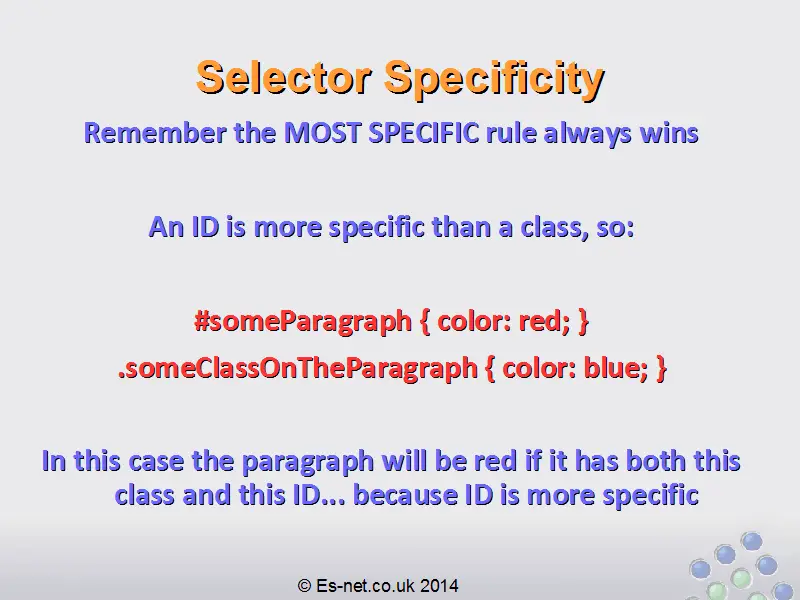 Selector Specificity

Remember the MOST SPECIFIC rule always wins

An ID is more specific than a class, so:

#someParagraph { color: red; }

.someClassOnTheParagraph { color: blue; }

In this case the paragraph will be red if it has both this class and this ID... because ID is more specific

© Es-net.co.uk 2014